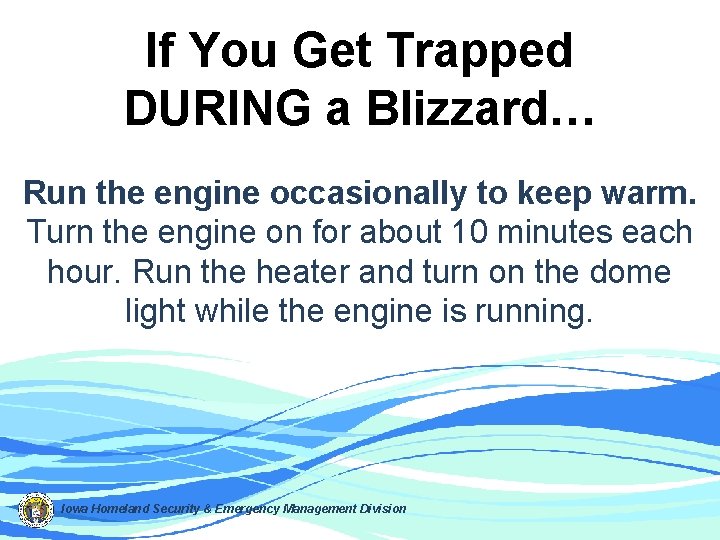 If You Get Trapped DURING a Blizzard…

Run the engine occasionally to keep warm. Turn the engine on for about 10 minutes each hour. Run the heater and turn on the dome light while the engine is running.

Iowa Homeland Security & Emergency Management Division